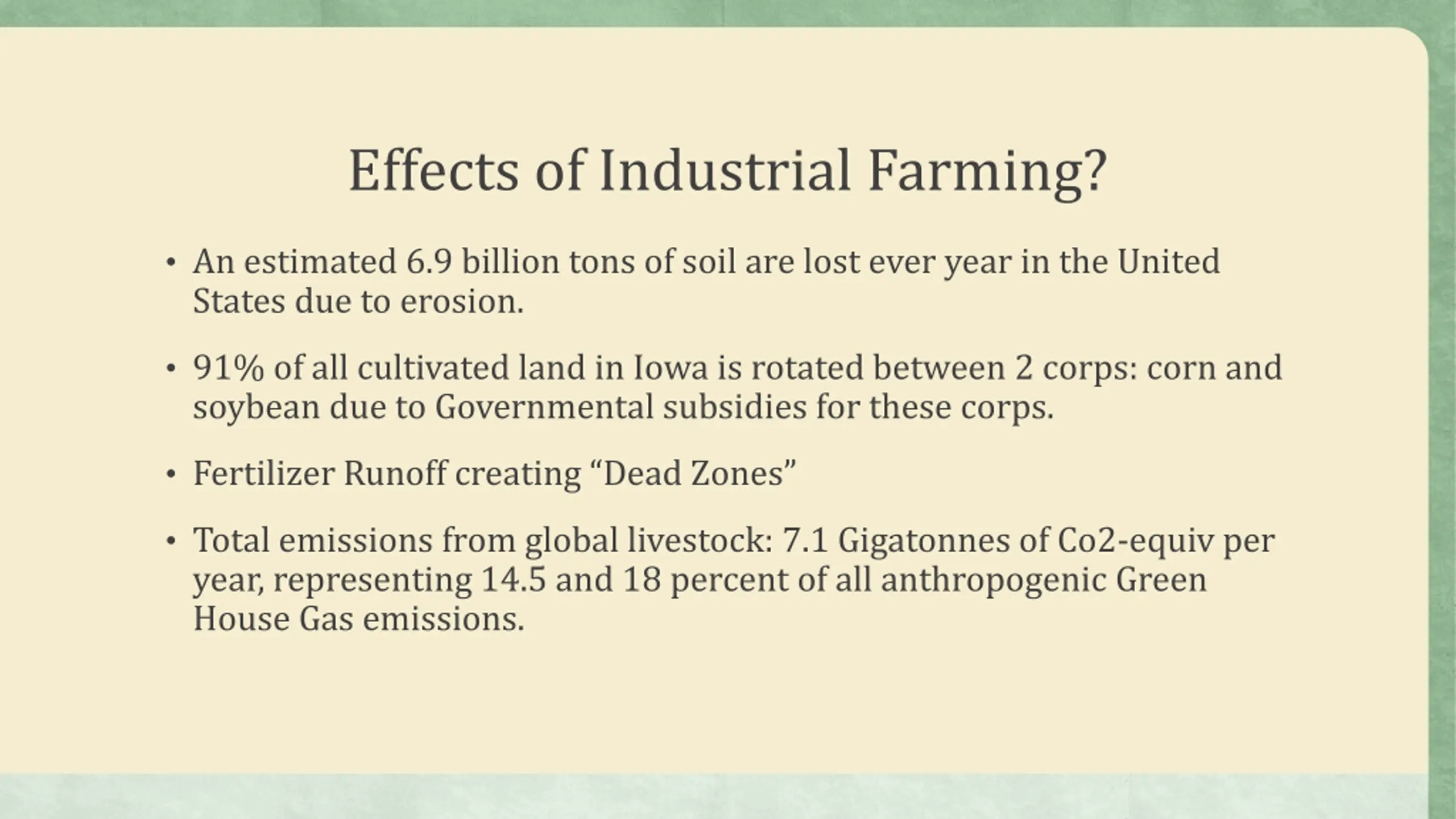 Effects of Industrial Farming?

• An estimated 6.9 billion tons of soil are lost ever year in the United States due to erosion.

• 91% of all cultivated land in Iowa is rotated between 2 corps: corn and soybean due to Governmental subsidies for these corps.

• Fertilizer Runoff creating “Dead Zones”

• Total emissions from global livestock: 7.1 Gigatonnes of Co2-equiv per year, representing 14.5 and 18 percent of all anthropogenic Green House Gas emissions.